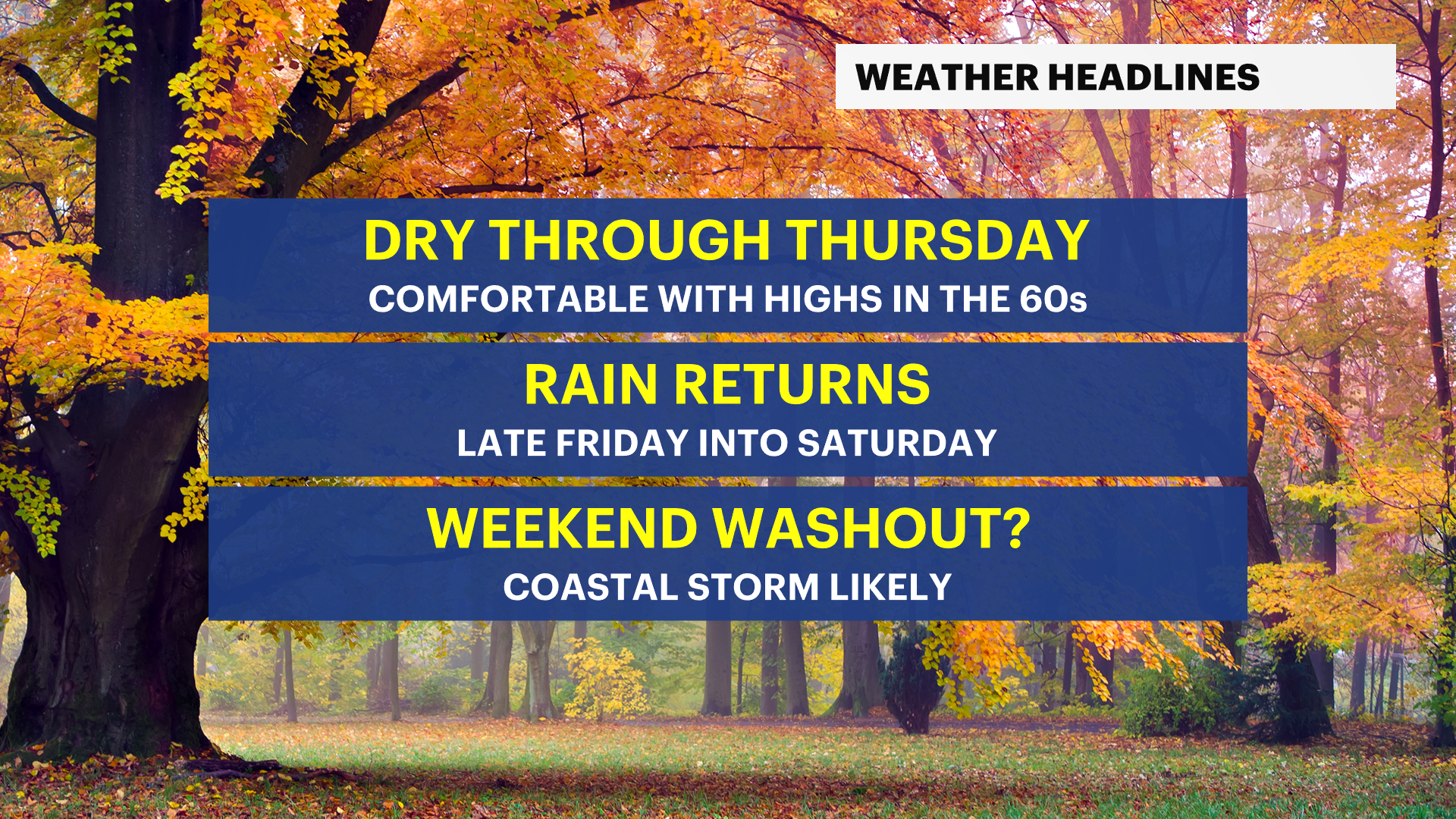 WEATHER HEADLINES

DRY THROUGH THURSDAY
COMFORTABLE WITH HIGHS IN THE 60s

RAIN RETURNS
LATE FRIDAY INTO SATURDAY

WEEKEND WASHOUT?
COASTAL STORM LIKELY